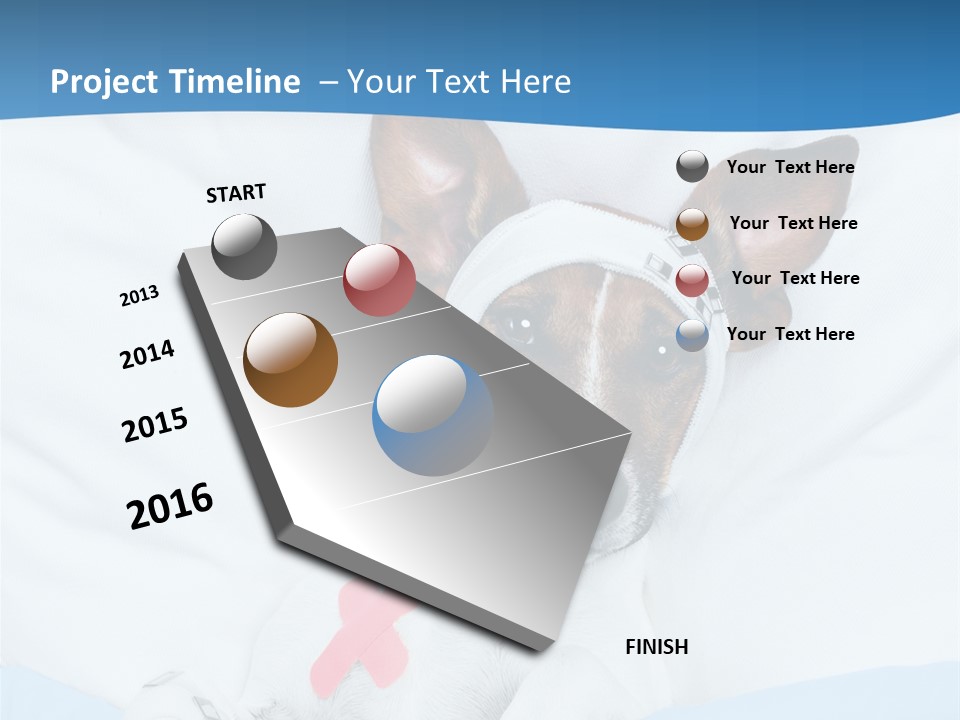 Project Timeline – Your Text Here

START

2013

2014

2015

2016

FINISH

Your Text Here

Your Text Here

Your Text Here

Your Text Here